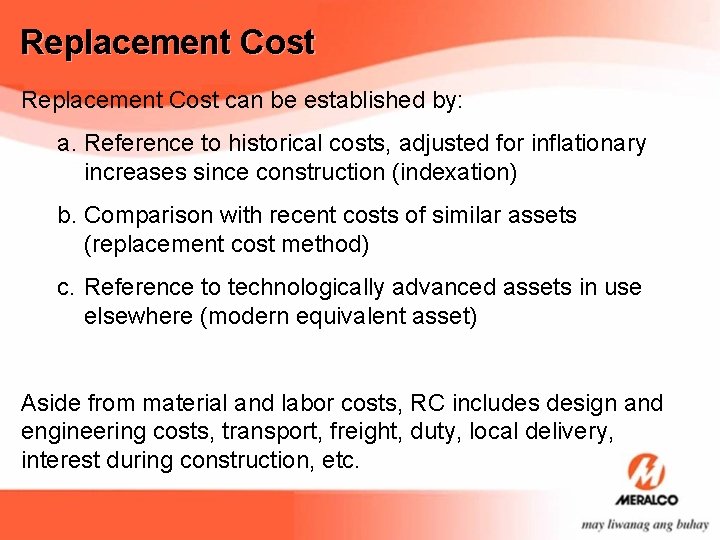 Replacement Cost

Replacement Cost can be established by:

a. Reference to historical costs, adjusted for inflationary increases since construction (indexation)

b. Comparison with recent costs of similar assets (replacement cost method)

c. Reference to technologically advanced assets in use elsewhere (modern equivalent asset)

Aside from material and labor costs, RC includes design and engineering costs, transport, freight, duty, local delivery, interest during construction, etc.

MERALCO
may liwanag ang buhay